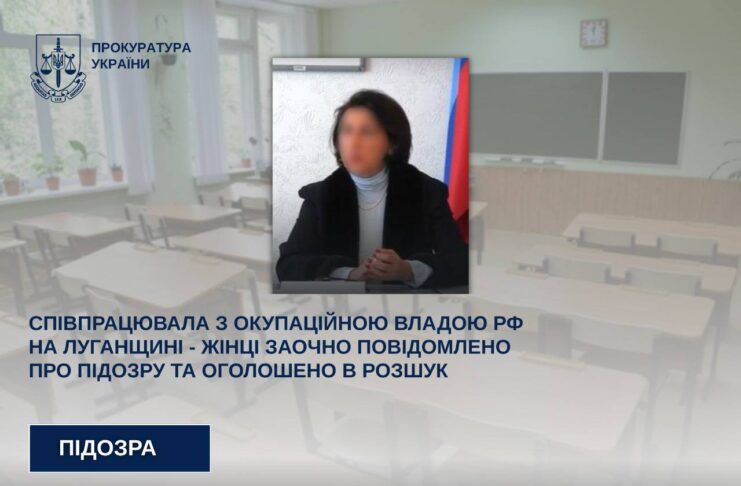 ПРОКУРАТУРА УКРАЇНИ

СПІВПРАЦЮВАЛА З ОКУПАЦІЙНОЮ ВЛАДОЮ РФ НА ЛУГАНЩИНІ - ЖІНЦІ ЗАОЧНО ПОВІДОМЛЕНО ПРО ПІДОЗРУ ТА ОГОЛОШЕНО В РОЗШУК

ПІДОЗРА